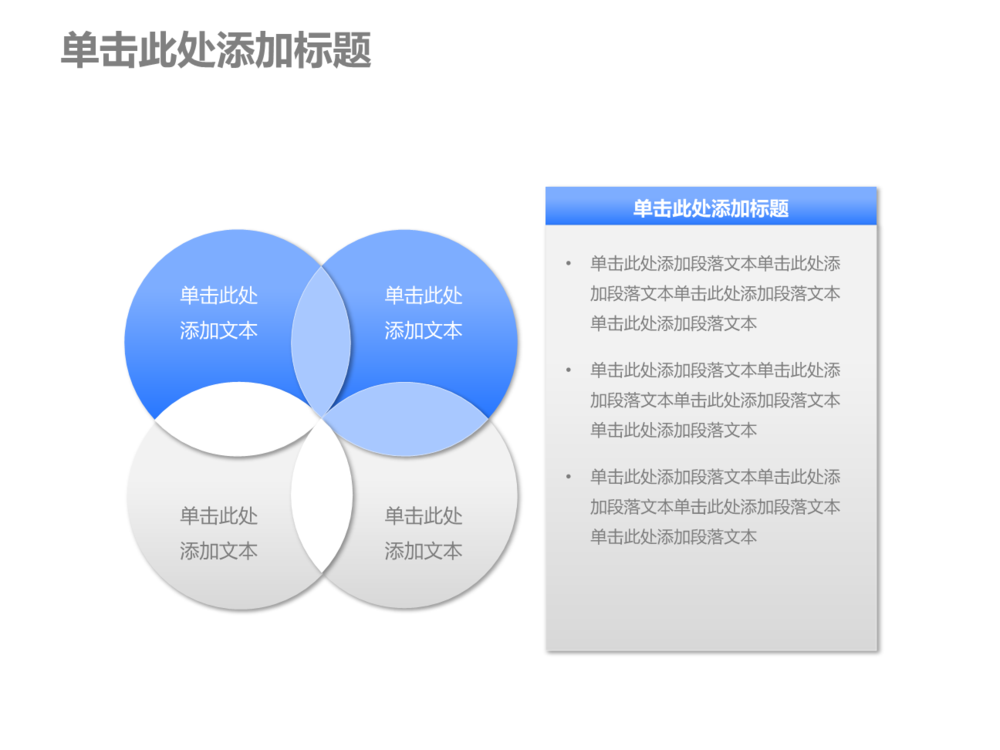 单击此处添加标题

单击此处
添加文本

单击此处
添加文本

单击此处
添加文本

单击此处
添加文本

单击此处添加标题

• 单击此处添加段落文本单击此处添加段落文本单击此处添加段落文本单击此处添加段落文本

• 单击此处添加段落文本单击此处添加段落文本单击此处添加段落文本单击此处添加段落文本

• 单击此处添加段落文本单击此处添加段落文本单击此处添加段落文本单击此处添加段落文本